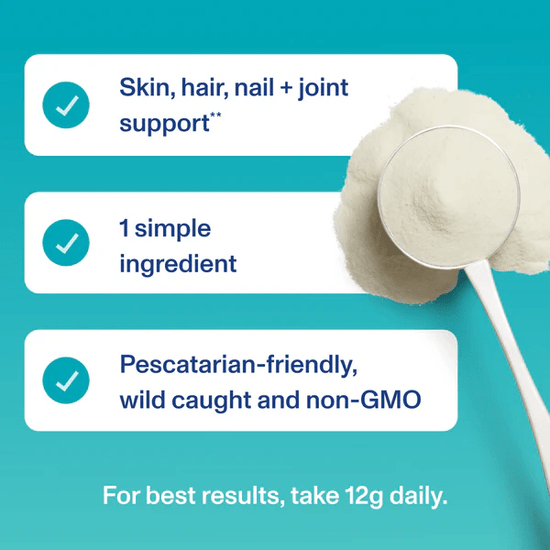 Skin, hair, nail + joint support**

1 simple ingredient

Pescatarian-friendly, wild caught and non-GMO

For best results, take 12g daily.